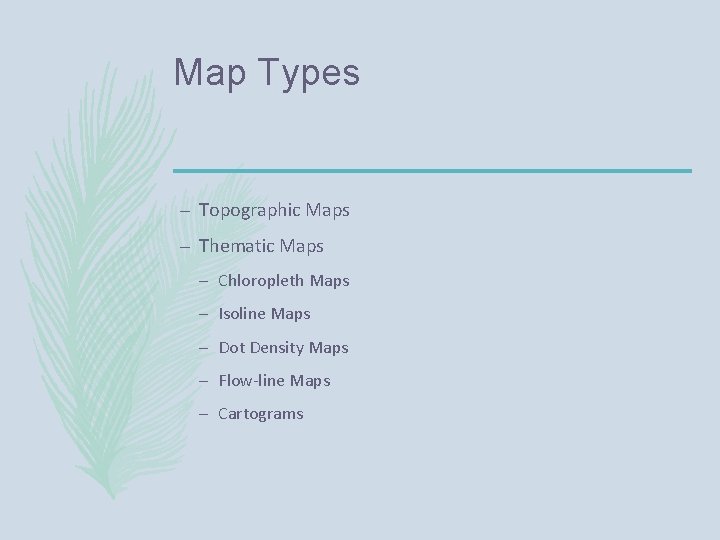 Map Types

– Topographic Maps
– Thematic Maps
– Chloropleth Maps
– Isoline Maps
– Dot Density Maps
– Flow-line Maps
– Cartograms